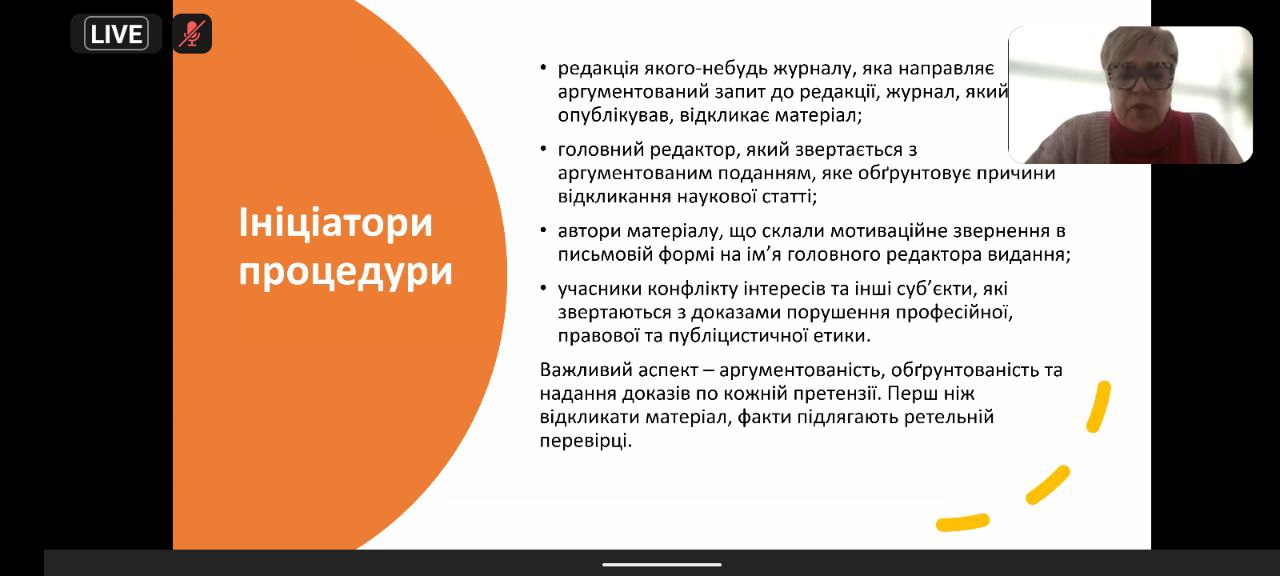 LIVE

Ініціатори процедури

• редакція якого-небудь журналу, яка направляє аргументований запит до редакції, журнал, який опублікував, відкликає матеріал;

• головний редактор, який звертається з аргументованим поданням, яке обґрунтовує причини відкликання наукової статті;

• автори матеріалу, що склали мотиваційне звернення в письмовій формі на ім'я головного редактора видання;

• учасники конфлікту інтересів та інші суб'єкти, які звертаються з доказами порушення професійної, правової та публіцистичної етики.

Важливий аспект – аргументованість, обґрунтованість та надання доказів по кожній претензії. Перш ніж відкликати матеріал, факти підлягають ретельній перевірці.